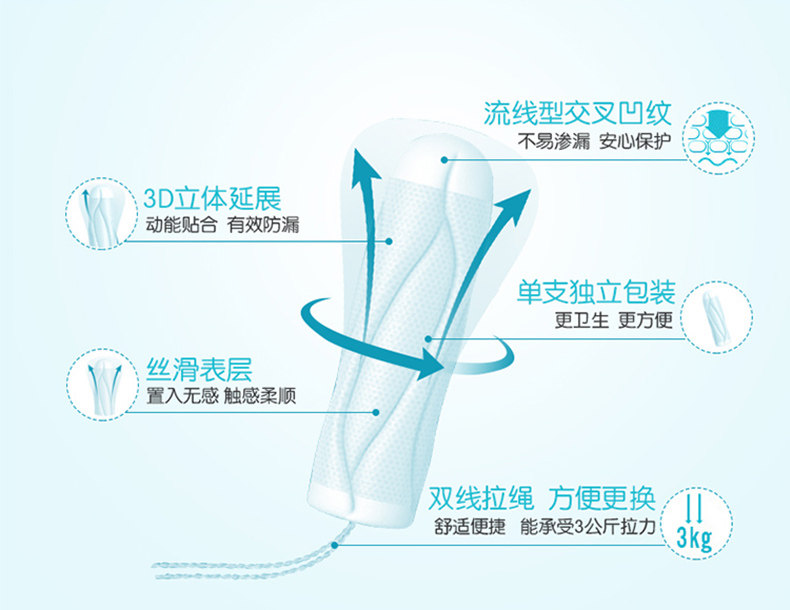 流线型交叉凹纹
不易渗漏 安心保护

3D立体延展
动能贴合 有效防漏

单支独立包装
更卫生 更方便

丝滑表层
置入无感 触感柔顺

双线拉绳 方便更换
舒适便捷 能承受3公斤拉力

3kg